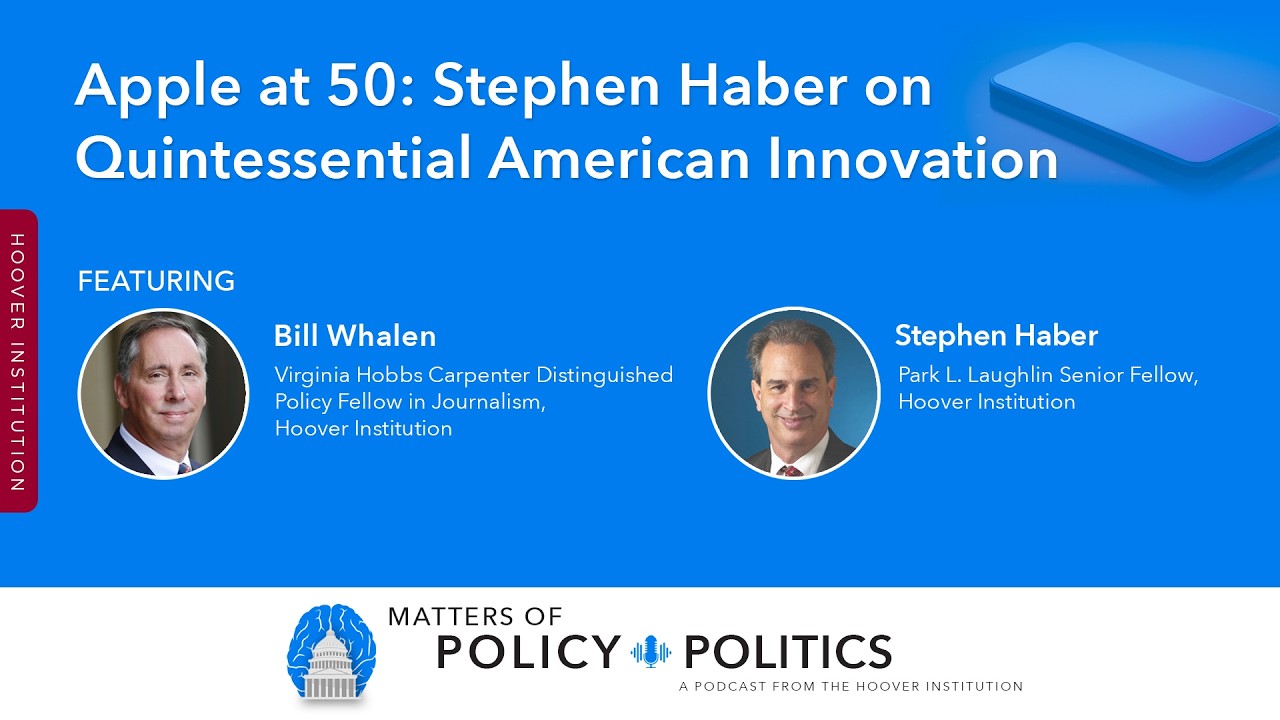 Apple at 50: Stephen Haber on Quintessential American Innovation

HOOVER INSTITUTION

FEATURING

Bill Whalen
Virginia Hobbs Carpenter Distinguished Policy Fellow in Journalism, Hoover Institution

Stephen Haber
Park L. Laughlin Senior Fellow, Hoover Institution

MATTERS OF
POLICY POLITICS
A PODCAST FROM THE HOOVER INSTITUTION